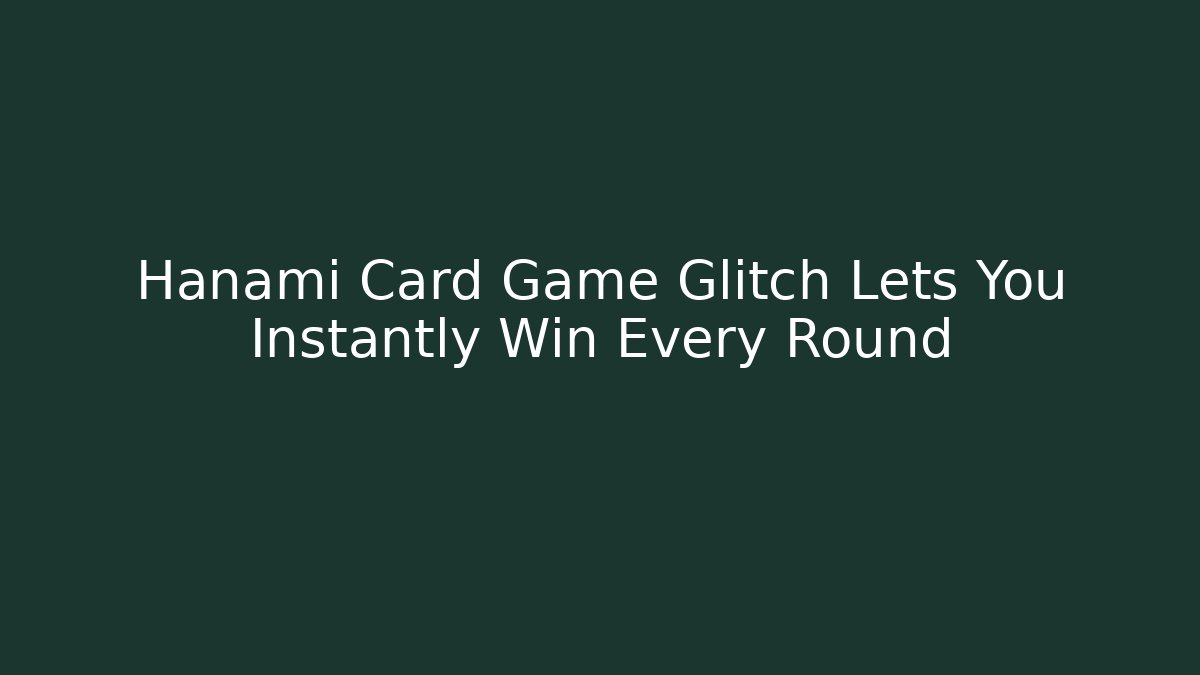 Hanami Card Game Glitch Lets You Instantly Win Every Round